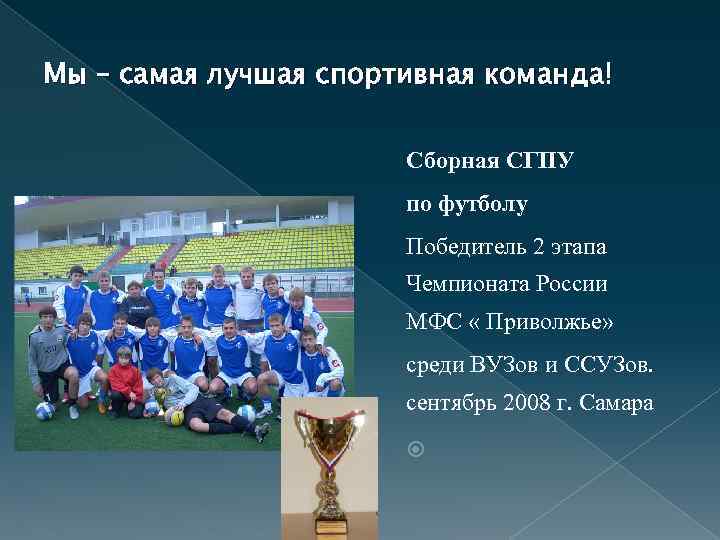 Мы – самая лучшая спортивная команда!

Сборная СГПУ

по футболу

Победитель 2 этапа Чемпионата России МФС « Приволжье»

среди ВУЗов и ССУЗов.

сентябрь 2008 г. Самара